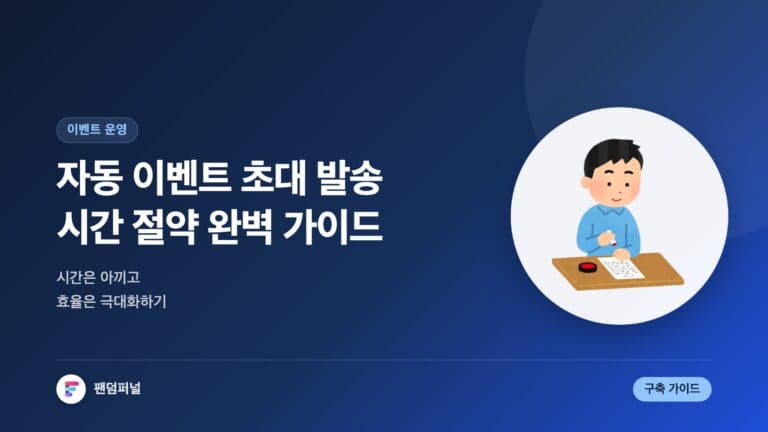 이벤트 운영

자동 이벤트 초대 발송
시간 절약 완벽 가이드

시간은 아끼고
효율은 극대화하기

팬덤퍼널

구축 가이드